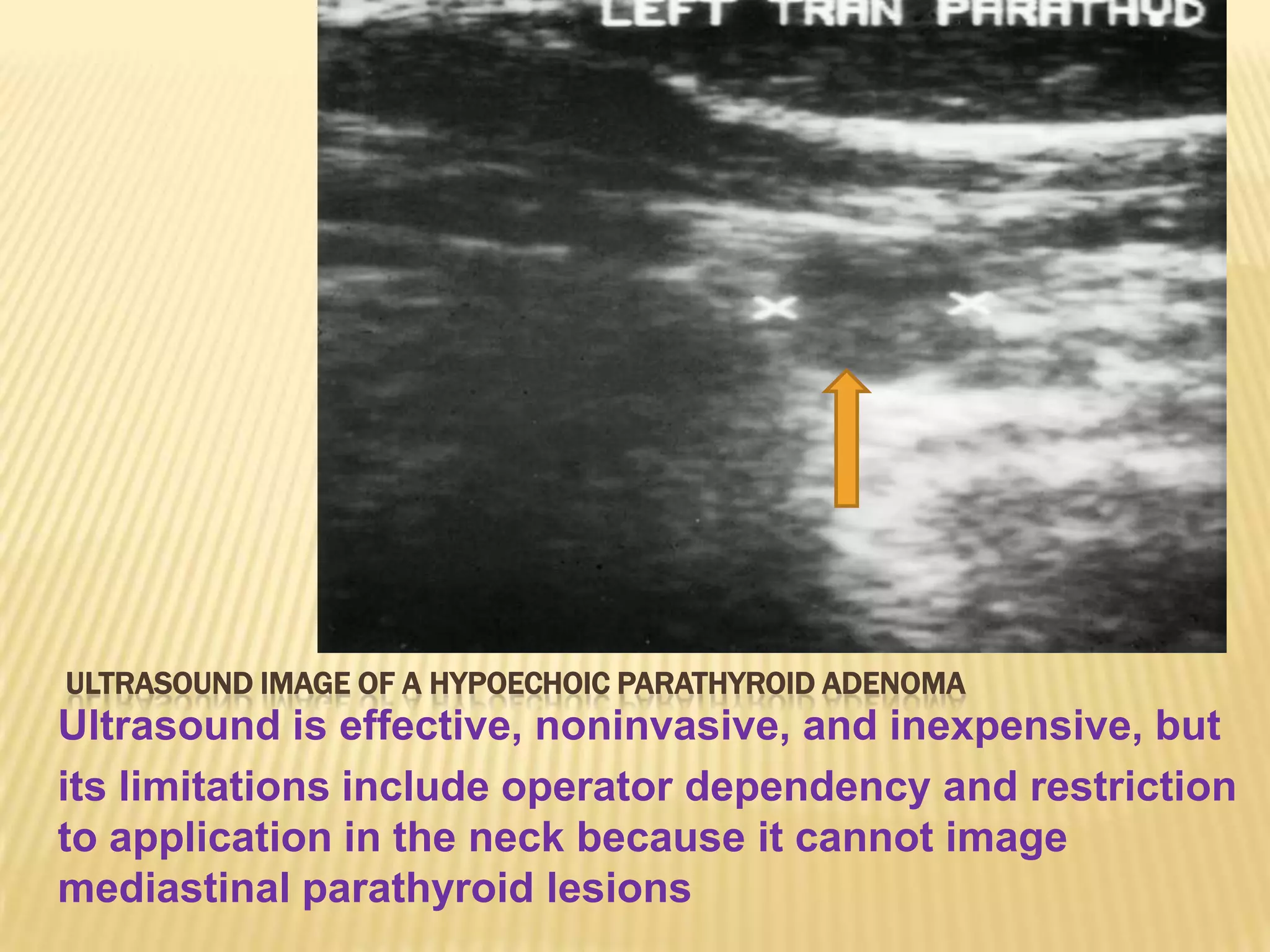 LEFT TRAN PARATHYD

ULTRASOUND IMAGE OF A HYPOECHOIC PARATHYROID ADENOMA

Ultrasound is effective, noninvasive, and inexpensive, but its limitations include operator dependency and restriction to application in the neck because it cannot image mediastinal parathyroid lesions